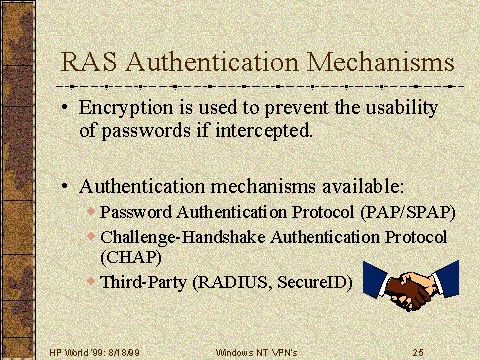 RAS Authentication Mechanisms

• Encryption is used to prevent the usability of passwords if intercepted.

• Authentication mechanisms available:
◆ Password Authentication Protocol (PAP/SPAP)
◆ Challenge-Handshake Authentication Protocol (CHAP)
◆ Third-Party (RADIUS, SecureID)

HP World '99: 8/18/99 Windows NT VPN's 25